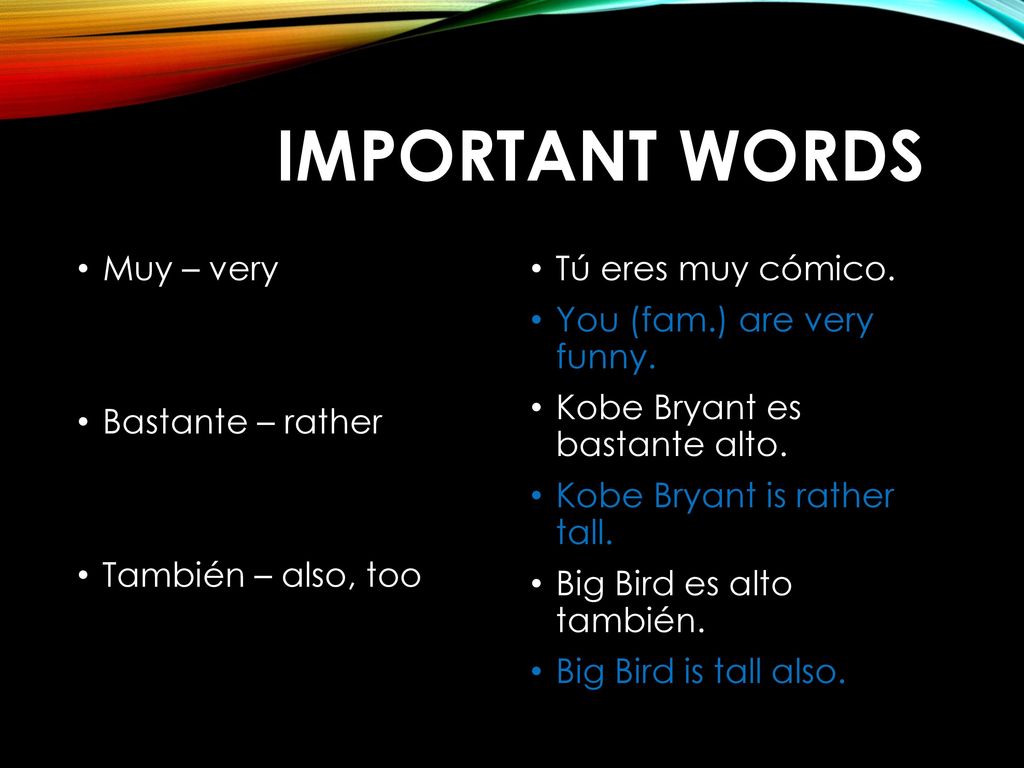 IMPORTANT WORDS

• Muy – very

• Bastante – rather

• También – also, too

• Tú eres muy cómico.
• You (fam.) are very funny.
• Kobe Bryant es bastante alto.
• Kobe Bryant is rather tall.
• Big Bird es alto también.
• Big Bird is tall also.